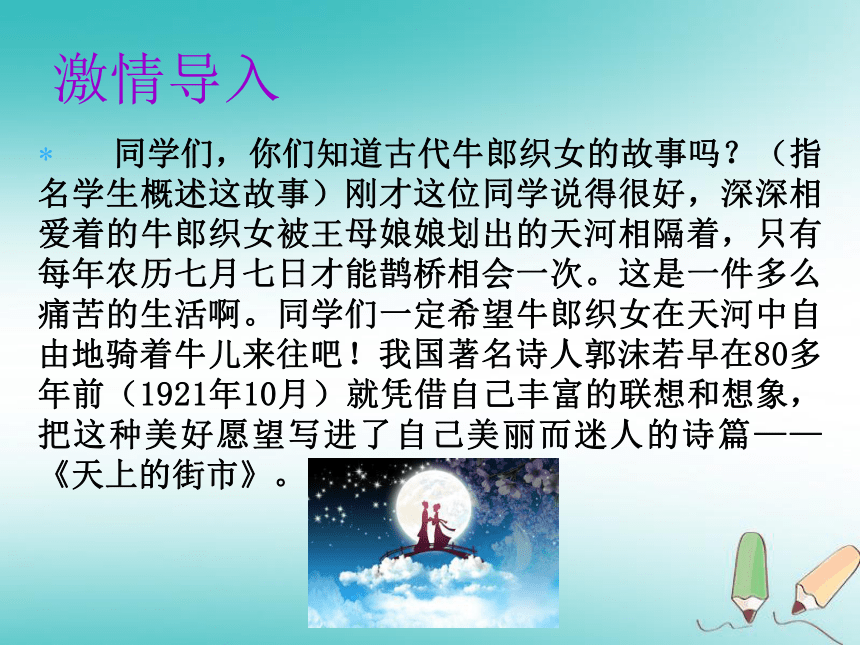 激情导入

* 同学们，你们知道古代牛郎织女的故事吗？（指名学生概述这故事）刚才这位同学说得很好，深深相爱着的牛郎织女被王母娘娘划出的天河相隔着，只有每年农历七月七日才能鹊桥相会一次。这是一件多么痛苦的生活啊。同学们一定希望牛郎织女在天河中自由地骑着牛儿来往吧！我国著名诗人郭沫若早在80多年前（1921年10月）就凭借自己丰富的联想和想象，把这种美好愿望写进了自己美丽而迷人的诗篇——《天上的街市》。